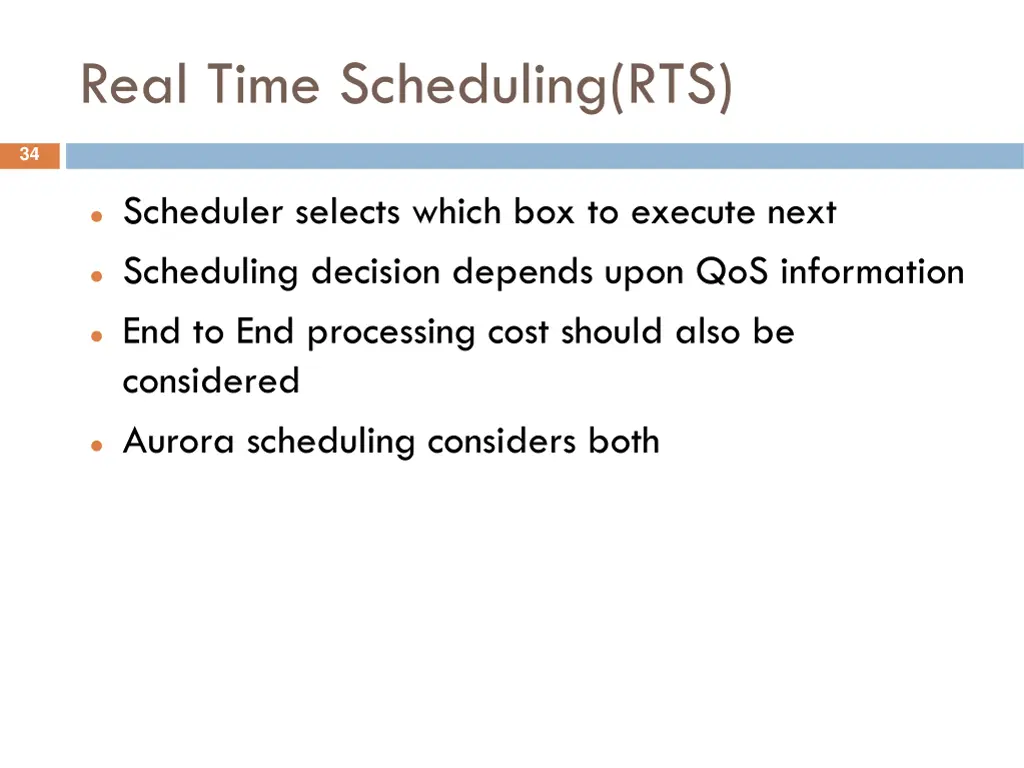 Real Time Scheduling(RTS)

34

- Scheduler selects which box to execute next
- Scheduling decision depends upon QoS information
- End to End processing cost should also be considered
- Aurora scheduling considers both